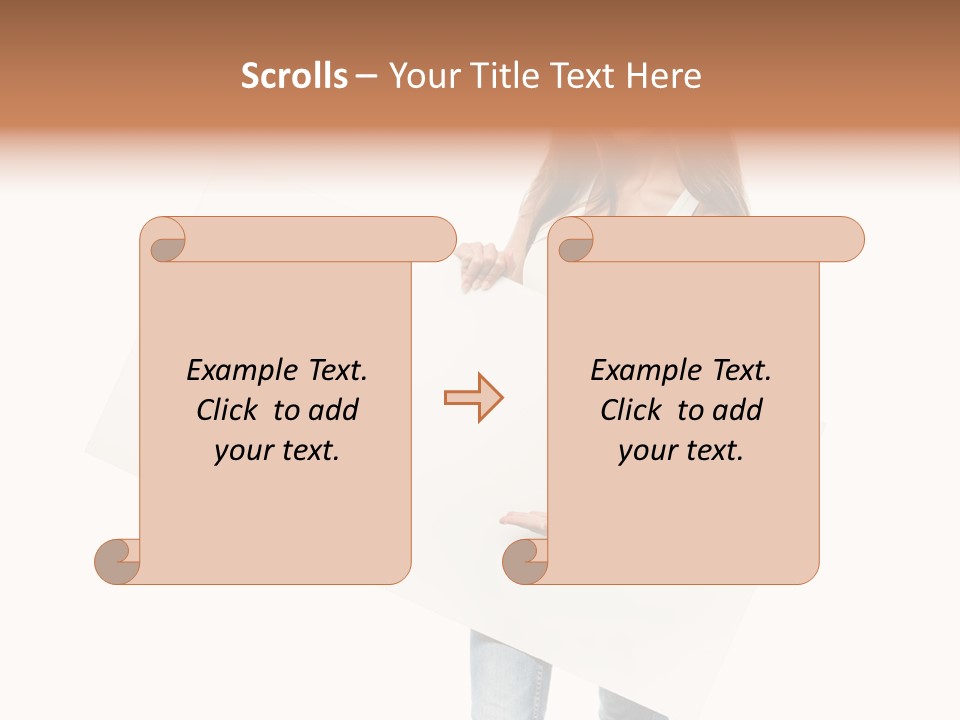 Scrolls – Your Title Text Here

Example Text. Click to add your text.

Example Text. Click to add your text.